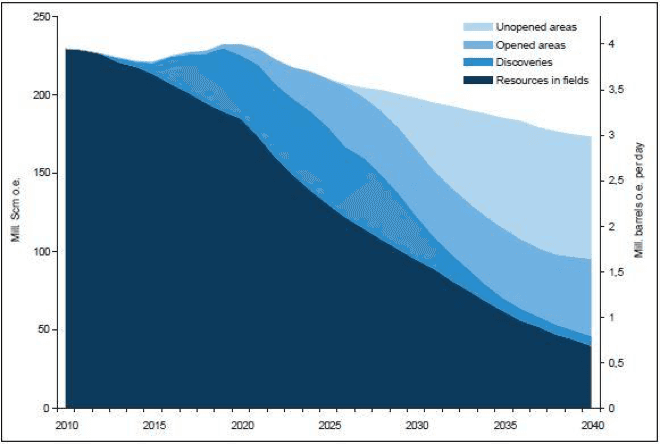 Unopened areas
Opened areas
Discoveries
Resources in fields

Mill. Scm o.e.

250
200
150
100
50
0

Mill. barrels o.e. per day

4
3,5
3
2,5
2
1,5
1
0,5
0

2010
2015
2020
2025
2030
2035
2040